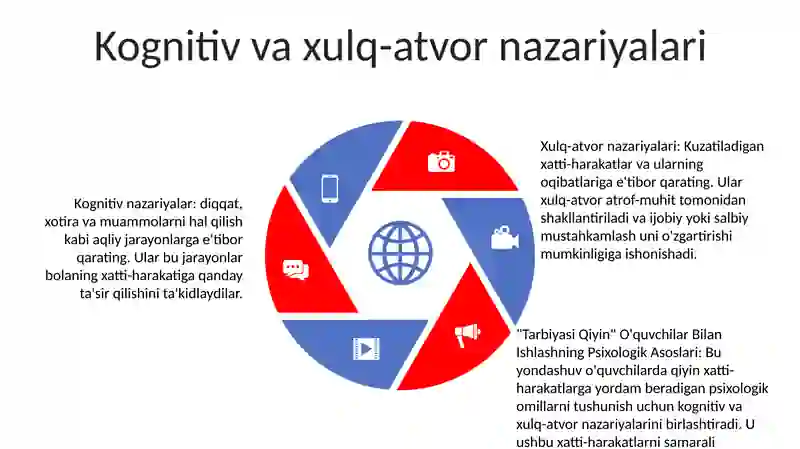 Kognitiv va xulq-atvor nazariyalari

Kognitiv nazariyalar: diqqat, xotira va muammolarni hal qilish kabi aqliy jarayonlarga e'tibor qarating. Ular bu jarayonlar bolaning xatti-harakatiga qanday ta'sir qilishini ta'kidlaydilar.

Xulq-atvor nazariyalari: Kuzatiladigan xatti-harakatlar va ularning oqibatlariga e'tibor qarating. Ular xulq-atvor atrof-muhit tomonidan shakllantiriladi va ijobiy yoki salbiy mustahkamlash uni o'zgartirishi mumkinligiga ishonishadi.

"Tarbiyasi Qiyin" O'quvchilar Bilan Ishlashning Psixologik Asoslari: Bu yondashuv o'quvchilarda qiyin xatti-harakatlarga yordam beradigan psixologik omillarni tushunish uchun kognitiv va xulq-atvor nazariyalarini birlashtiradi. U ushbu xatti-harakatlarni samarali